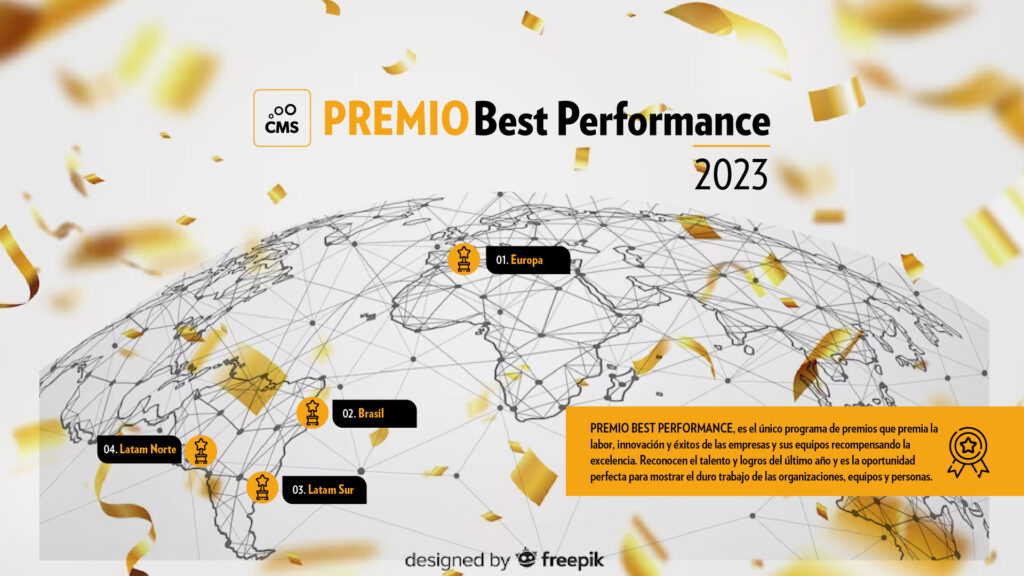 CMS PREMIO Best Performance
2023

01. Europa

02. Brasil

04. Latam Norte

03. Latam Sur

PREMIO BEST PERFORMANCE, es el único programa de premios que premia la labor, innovación y éxitos de las empresas y sus equipos recompensando la excelencia. Reconocen el talento y logros del último año y es la oportunidad perfecta para mostrar el duro trabajo de las organizaciones, equipos y personas.

designed by freepik